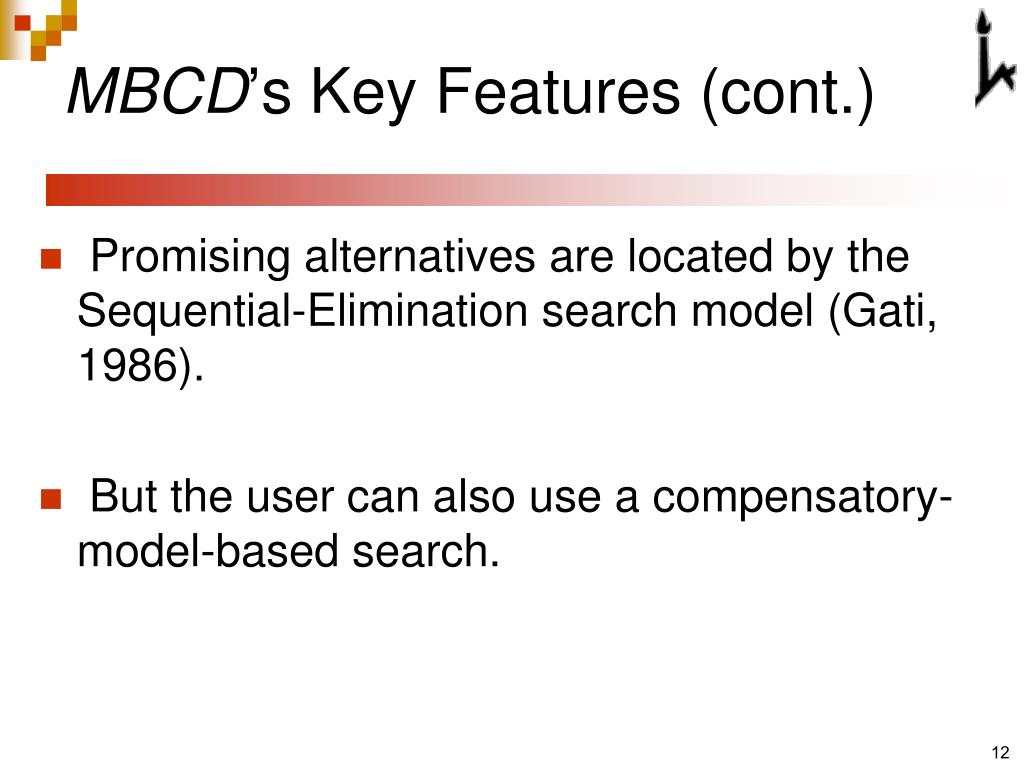 MBCD's Key Features (cont.)

Promising alternatives are located by the Sequential-Elimination search model (Gati, 1986).

But the user can also use a compensatory-model-based search.

12